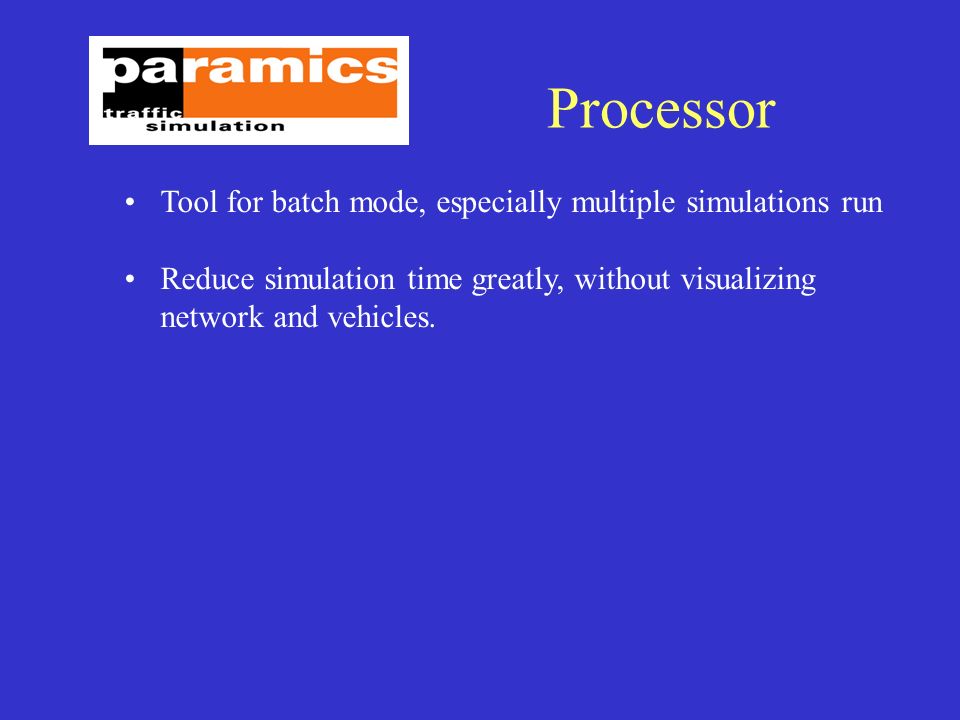 paramics
traffic
simulation

Processor

• Tool for batch mode, especially multiple simulations run

• Reduce simulation time greatly, without visualizing network and vehicles.